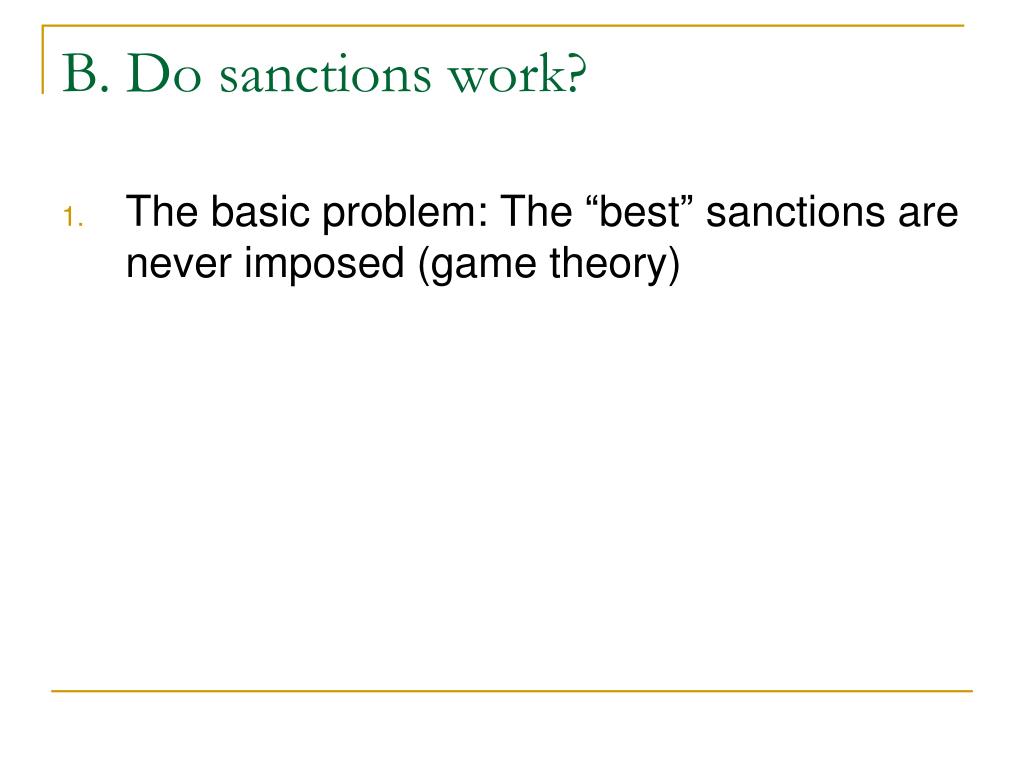 B. Do sanctions work?

1. The basic problem: The “best” sanctions are never imposed (game theory)